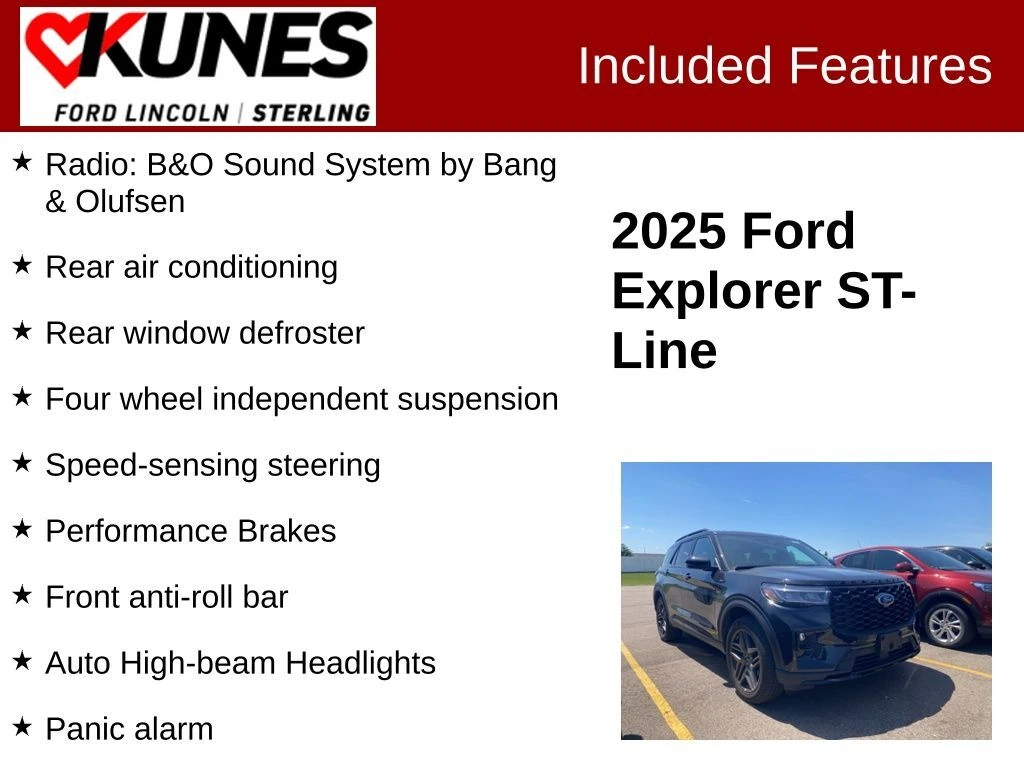 KUNES
FORD LINCOLN | STERLING

Included Features

★ Radio: B&O Sound System by Bang & Olufsen

★ Rear air conditioning

★ Rear window defroster

★ Four wheel independent suspension

★ Speed-sensing steering

★ Performance Brakes

★ Front anti-roll bar

★ Auto High-beam Headlights

★ Panic alarm

2025 Ford Explorer ST-Line